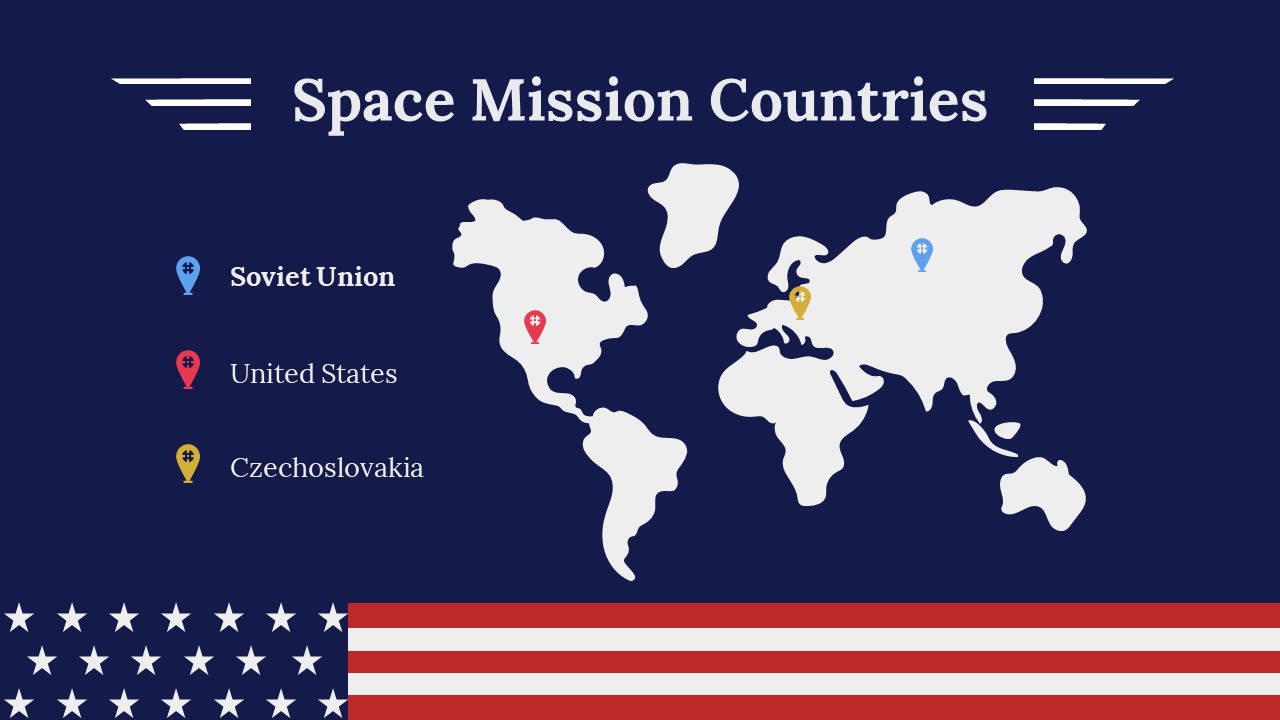 Space Mission Countries

Soviet Union

United States

Czechoslovakia